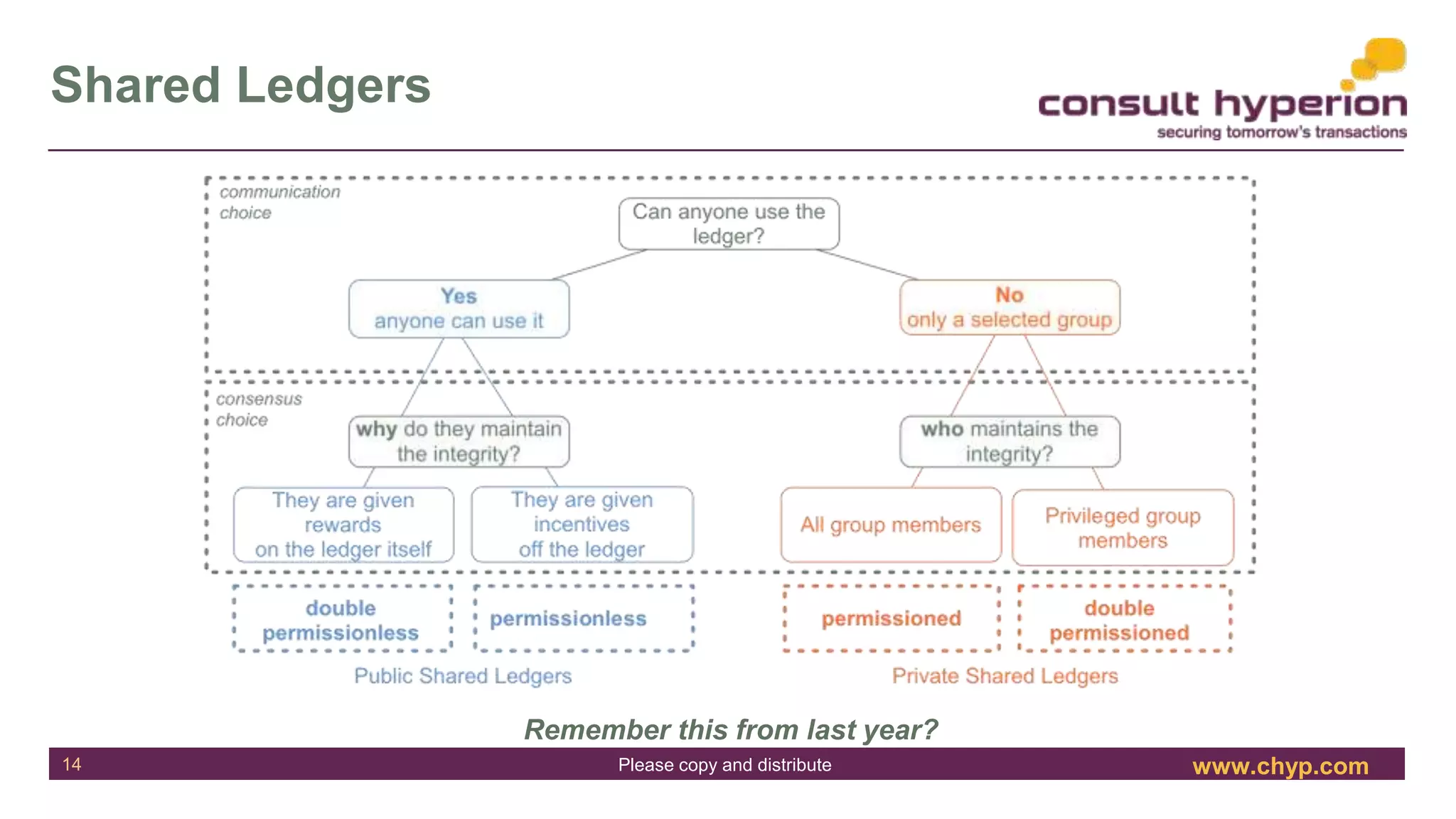 Shared Ledgers

consult hyperion
securing tomorrow's transactions

communication choice

Can anyone use the ledger?

Yes
anyone can use it

No
only a selected group

consensus choice

why do they maintain the integrity?

who maintains the integrity?

They are given rewards on the ledger itself

They are given incentives off the ledger

All group members

Privileged group members

double permissionless

permissionless

permissioned

double permissioned

Public Shared Ledgers

Private Shared Ledgers

Remember this from last year?

14

Please copy and distribute

www.chyp.com